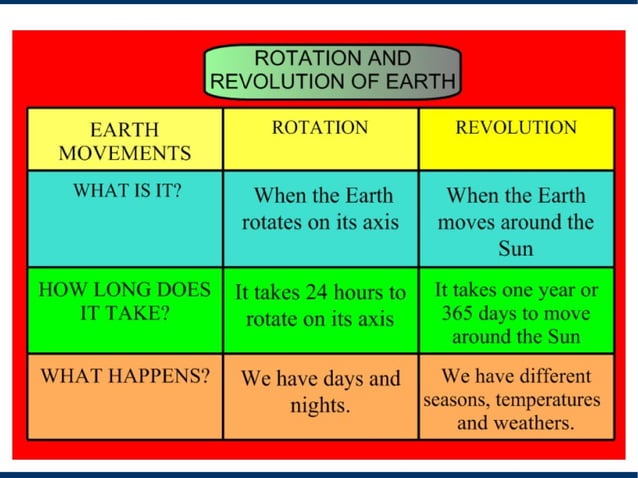 ROTATION AND REVOLUTION OF EARTH

| EARTH MOVEMENTS | ROTATION | REVOLUTION |
|---|---|---|
| WHAT IS IT? | When the Earth rotates on its axis | When the Earth moves around the Sun |
| HOW LONG DOES IT TAKE? | It takes 24 hours to rotate on its axis | It takes one year or 365 days to move around the Sun |
| WHAT HAPPENS? | We have days and nights. | We have different seasons, temperatures and weathers. |